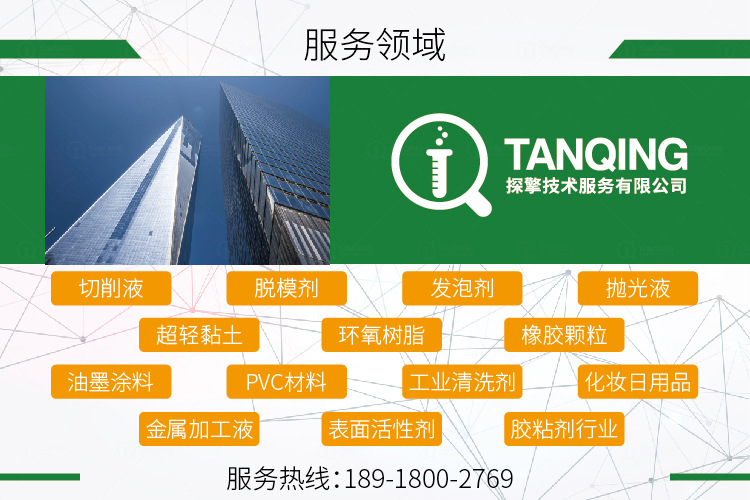 服务领域

TANQING
探擎技术服务有限公司

切削液
脱模剂
发泡剂
抛光液
超轻黏土
环氧树脂
橡胶颗粒
油墨涂料
PVC材料
工业清洗剂
化妆日用品
金属加工液
表面活性剂
胶粘剂行业

服务热线：189-1800-2769